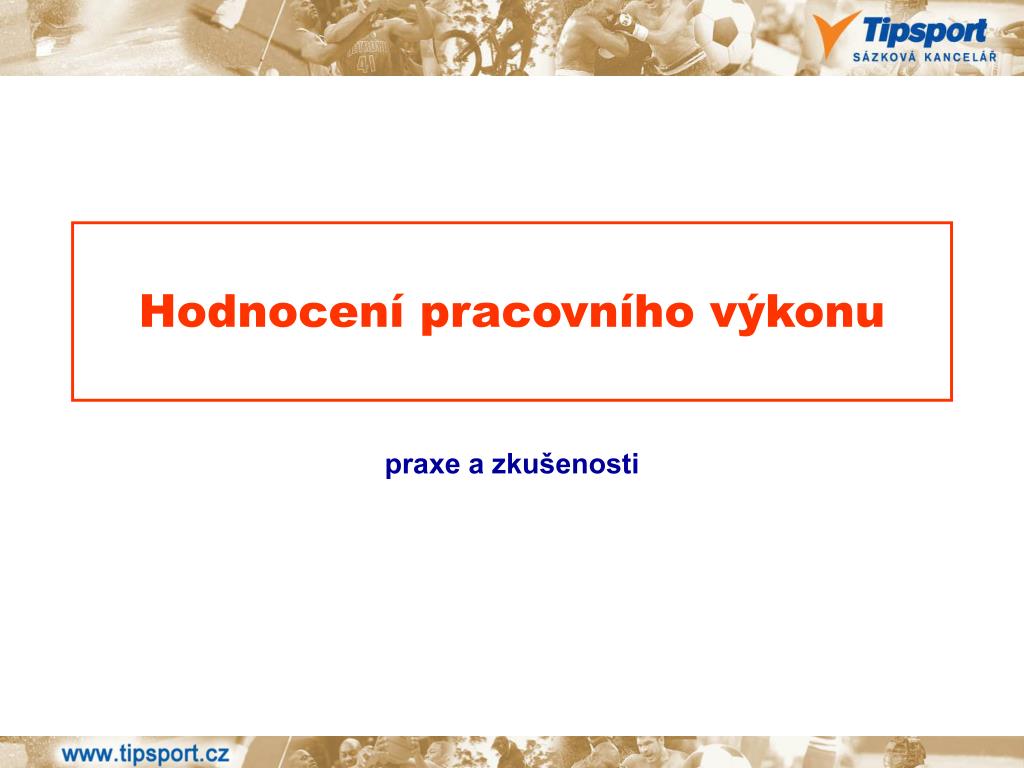 Tipsport
SÁZKOVÁ KANCELÁŘ

Hodnocení pracovního výkonu

praxe a zkušenosti

www.tipsport.cz